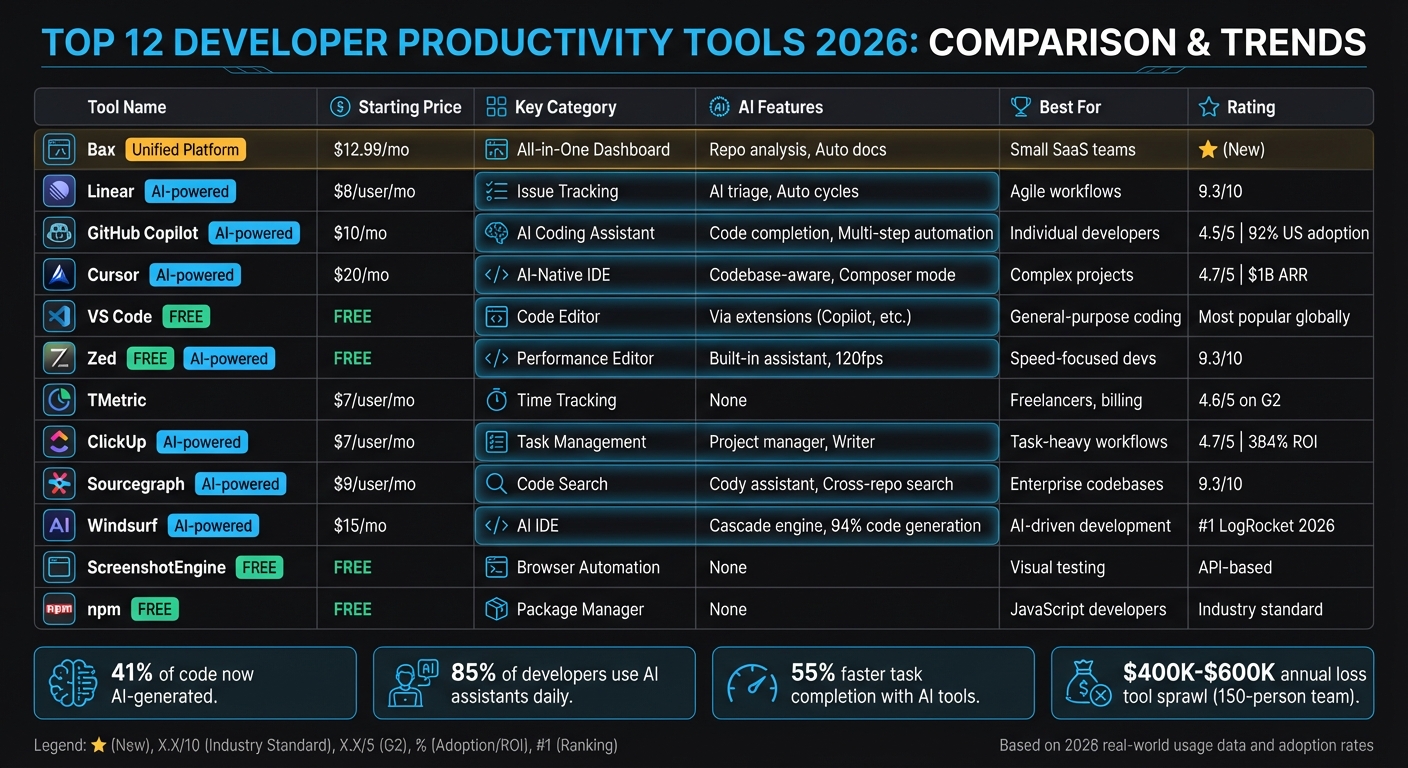 TOP 12 DEVELOPER PRODUCTIVITY TOOLS 2026: COMPARISON & TRENDS

| Tool Name | Starting Price | Key Category | AI Features | Best For | Rating |
|---|---|---|---|---|---|
| Bax Unified Platform | $12.99/mo | All-in-One Dashboard | Repo analysis, Auto docs | Small SaaS teams | ★ (New) |
| Linear AI-powered | $8/user/mo | Issue Tracking | AI triage, Auto cycles | Agile workflows | 9.3/10 |
| GitHub Copilot AI-powered | $10/mo | AI Coding Assistant | Code completion, Multi-step automation | Individual developers | 4.5/5 \| 92% US adoption |
| Cursor AI-powered | $20/mo | AI-Native IDE | Codebase-aware, Composer mode | Complex projects | 4.7/5 \| $1B ARR |
| VS Code FREE | FREE | Code Editor | Via extensions (Copilot, etc.) | General-purpose coding | Most popular globally |
| Zed FREE AI-powered | FREE | Performance Editor | Built-in assistant, 120fps | Speed-focused devs | 9.3/10 |
| TMetric | $7/user/mo | Time Tracking | None | Freelancers, billing | 4.6/5 on G2 |
| ClickUp AI-powered | $7/user/mo | Task Management | Project manager, Writer | Task-heavy workflows | 4.7/5 \| 384% ROI |
| Sourcegraph AI-powered | $9/user/mo | Code Search | Cody assistant, Cross-repo search | Enterprise codebases | 9.3/10 |
| Windsurf AI-powered | $15/mo | AI IDE | Cascade engine, 94% code generation | AI-driven development | #1 LogRocket 2026 |
| ScreenshotEngine FREE | FREE | Browser Automation | None | Visual testing | API-based |
| npm FREE | FREE | Package Manager | None | JavaScript developers | Industry standard |

41% of code now AI-generated.

85% of developers use AI assistants daily.

55% faster task completion with AI tools.

$400K-$600K annual loss tool sprawl (150-person team).

Legend: ★ (New), X.X/10 (Industry Standard), X.X/5 (G2), % (Adoption/ROI), #1 (Ranking)

Based on 2026 real-world usage data and adoption rates